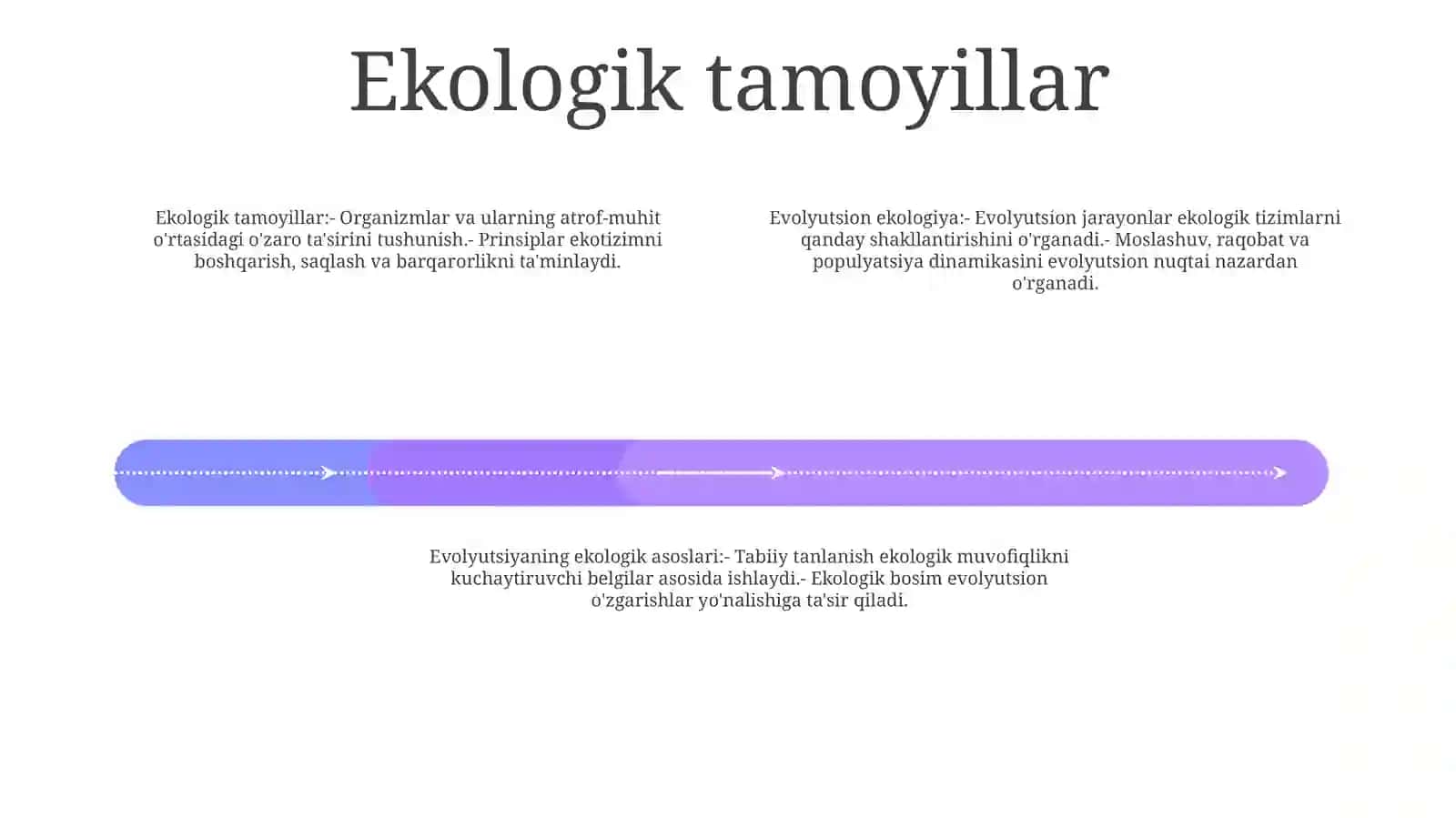 Ekologik tamoyillar

Ekologik tamoyillar:- Organizmlar va ularning atrof-muhit o'rtasidagi o'zaro ta'sirini tushunish.- Prinsiplar ekotizimni boshqarish, saqlash va barqarorlikni ta'minlaydi.

Evolyutsion ekologiya:- Evolyutsion jarayonlar ekologik tizimlarni qanday shakllantirishini o'rganadi.- Moslashuv, raqobat va populyatsiya dinamikasini evolyutsion nuqtai nazardan o'rganadi.

Evolyutsiyaning ekologik asoslari:- Tabiiy tanlanish ekologik muvofiqlikni kuchaytiruvchi belgilar asosida ishlaydi.- Ekologik bosim evolyutsion o'zgarishlar yo'nalishiga ta'sir qiladi.